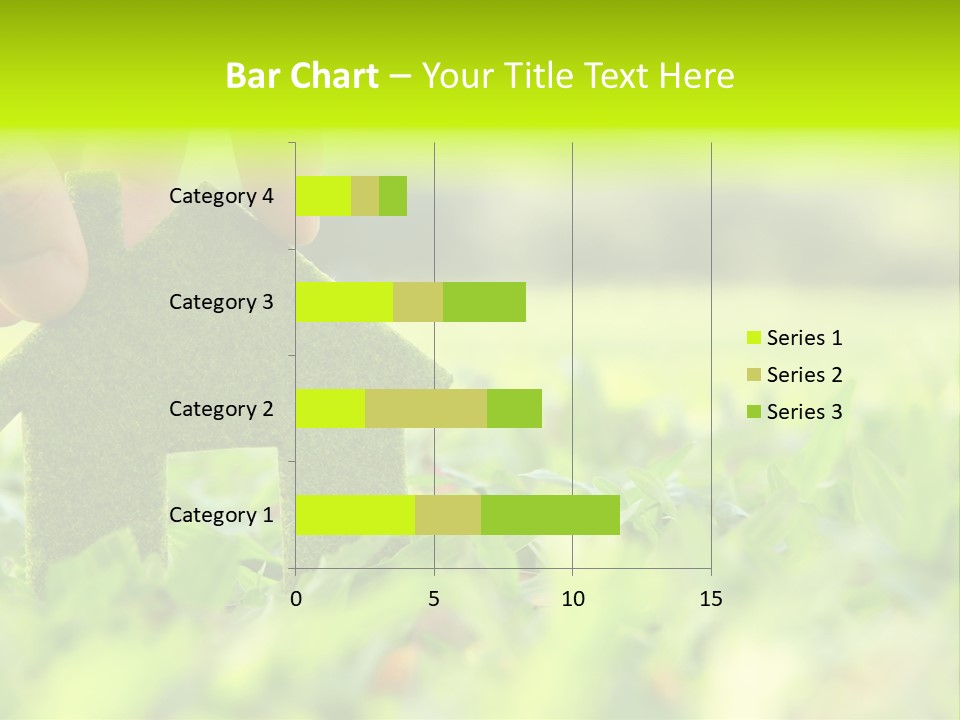 Bar Chart – Your Title Text Here

Category 4
Category 3
Category 2
Category 1

0
5
10
15

Series 1
Series 2
Series 3